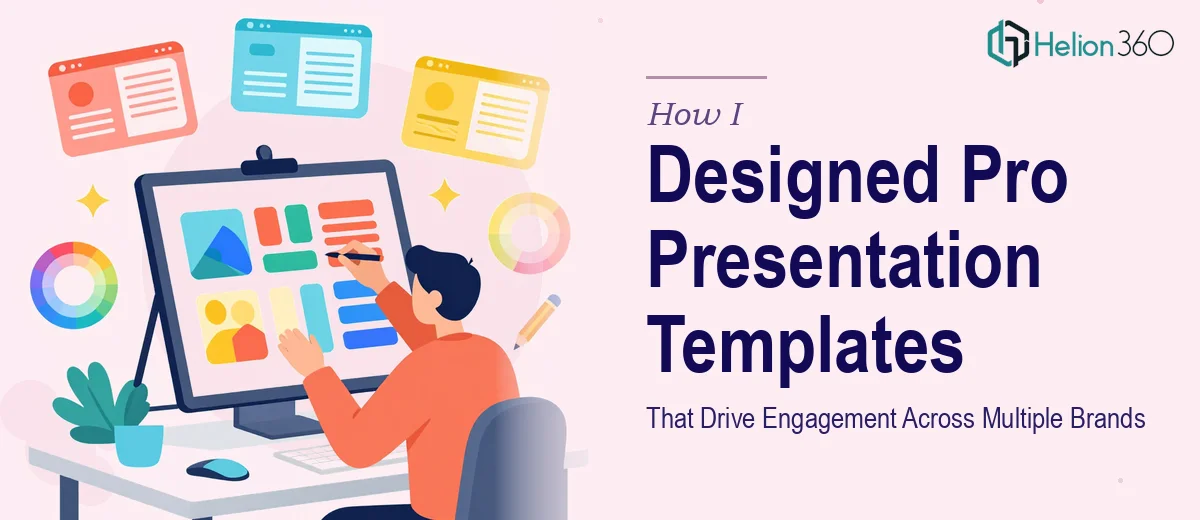 Helion 360

How I

Designed Pro Presentation Templates

That Drive Engagement Across Multiple Brands